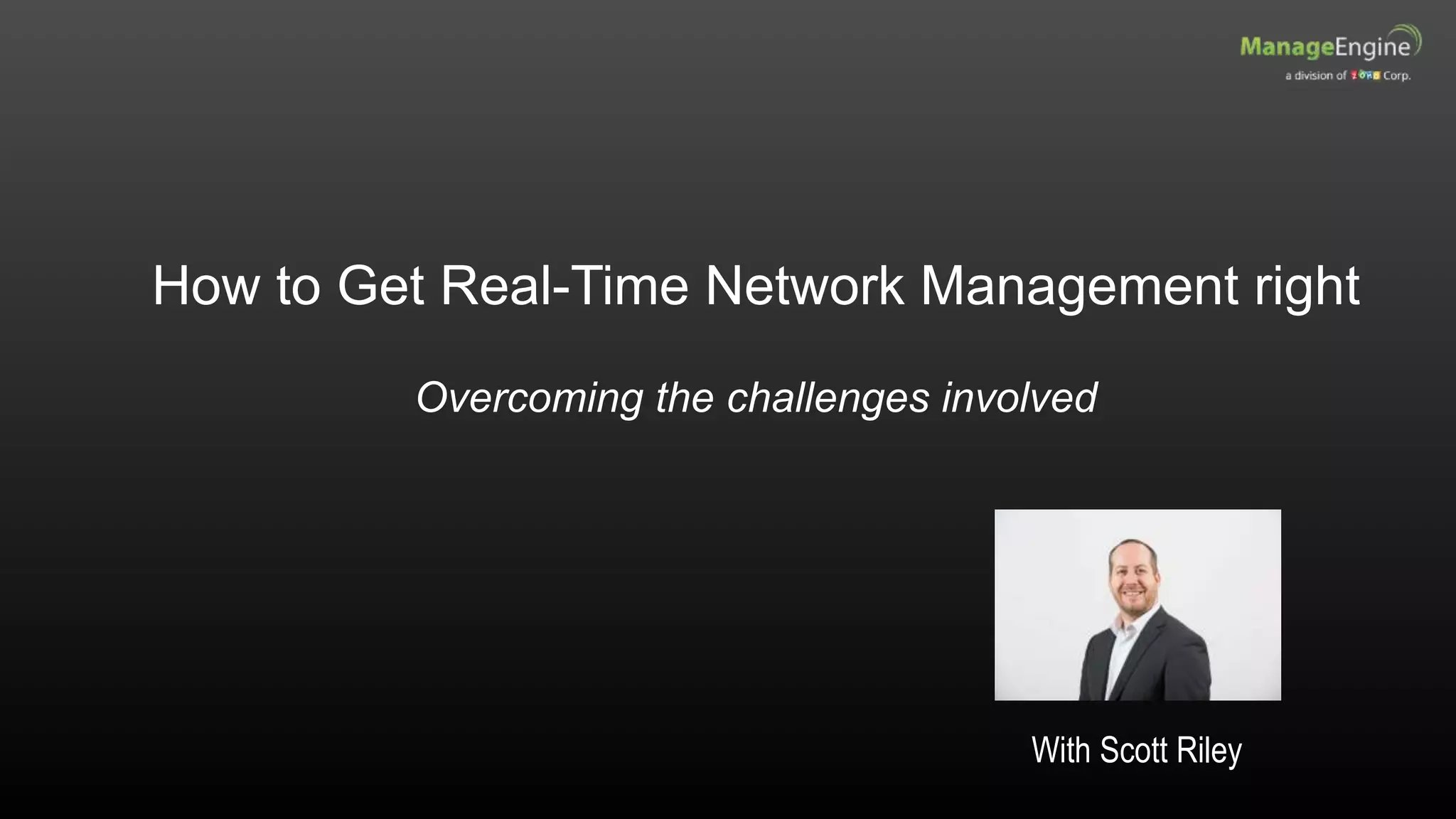 ManageEngine
a division of ZOHO Corp.

How to Get Real-Time Network Management right

Overcoming the challenges involved

With Scott Riley